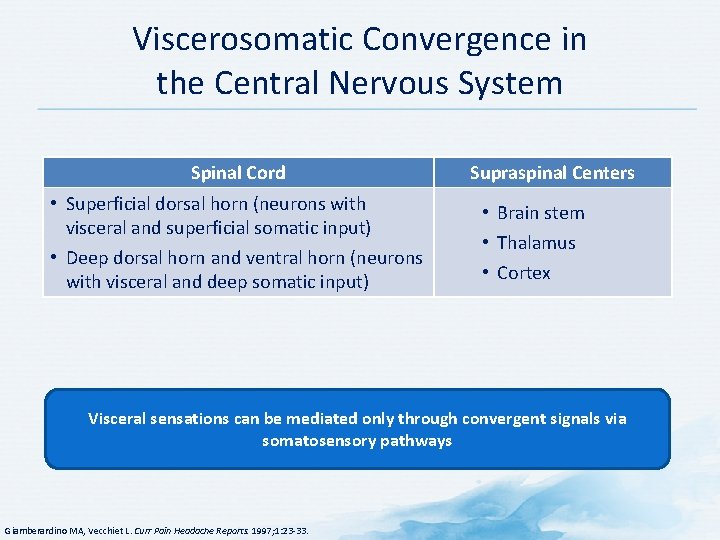 Viscerosomatic Convergence in the Central Nervous System

| Spinal Cord | Supraspinal Centers |
|---|---|
| • Superficial dorsal horn (neurons with visceral and superficial somatic input) • Deep dorsal horn and ventral horn (neurons with visceral and deep somatic input) | • Brain stem • Thalamus • Cortex |

Visceral sensations can be mediated only through convergent signals via somatosensory pathways

Giamberardino MA, Vecchiet L. Curr Pain Headache Reports 1997;1:23-33.